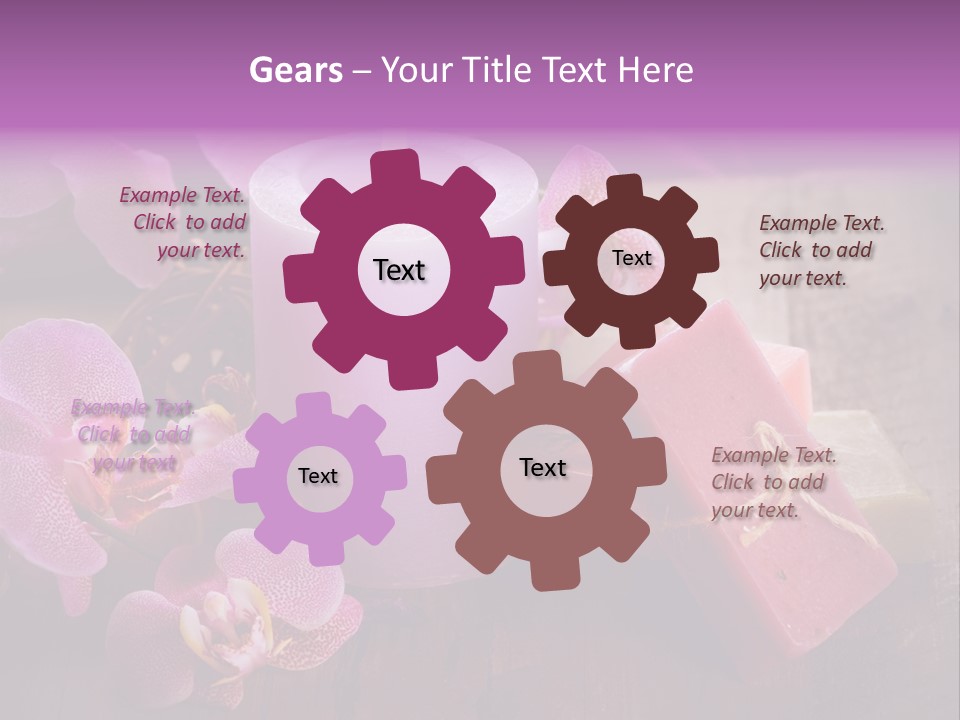 Gears – Your Title Text Here

Example Text. Click to add your text.

Text

Text

Example Text. Click to add your text.

Example Text. Click to add your text.

Text

Text

Example Text. Click to add your text.